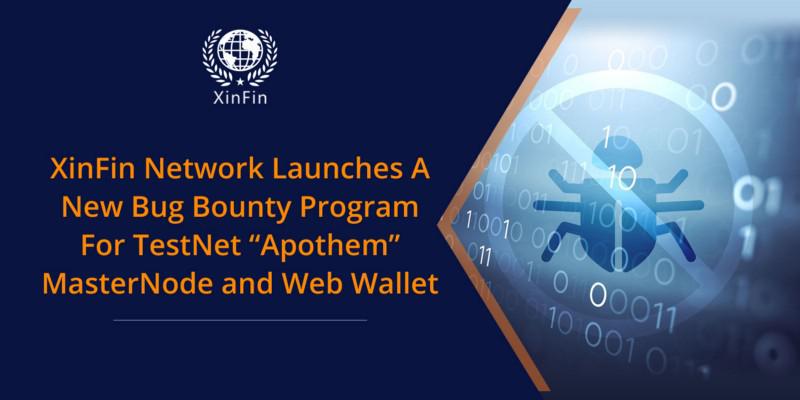 XinFin

XinFin Network Launches A New Bug Bounty Program For TestNet “Apothem” MasterNode and Web Wallet